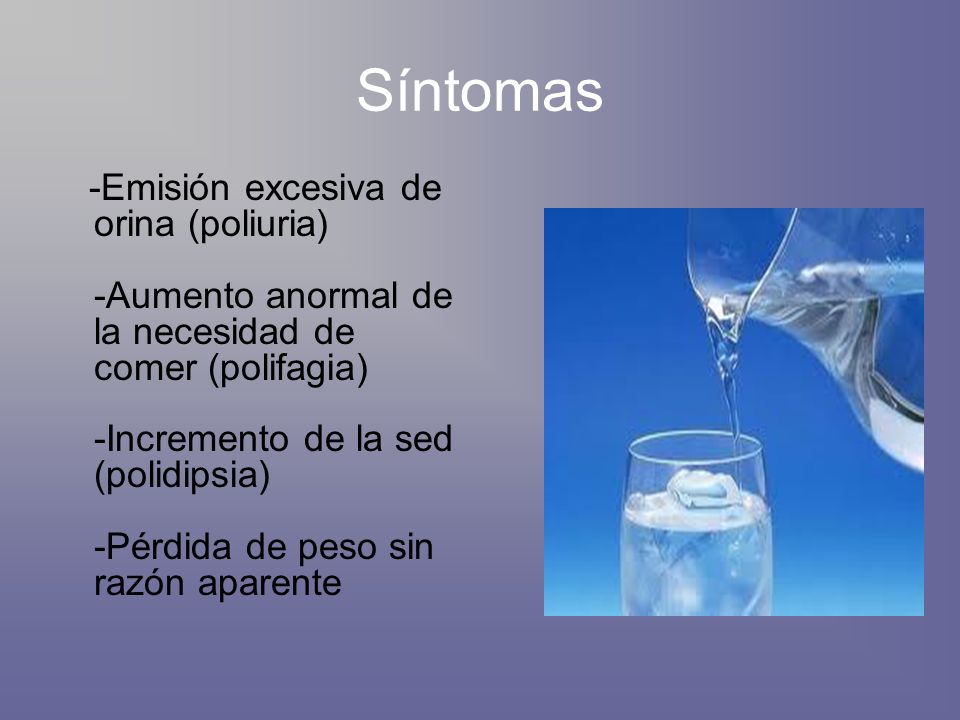 Síntomas

-Emisión excesiva de orina (poliuria)

-Aumento anormal de la necesidad de comer (polifagia)

-Incremento de la sed (polidipsia)

-Pérdida de peso sin razón aparente